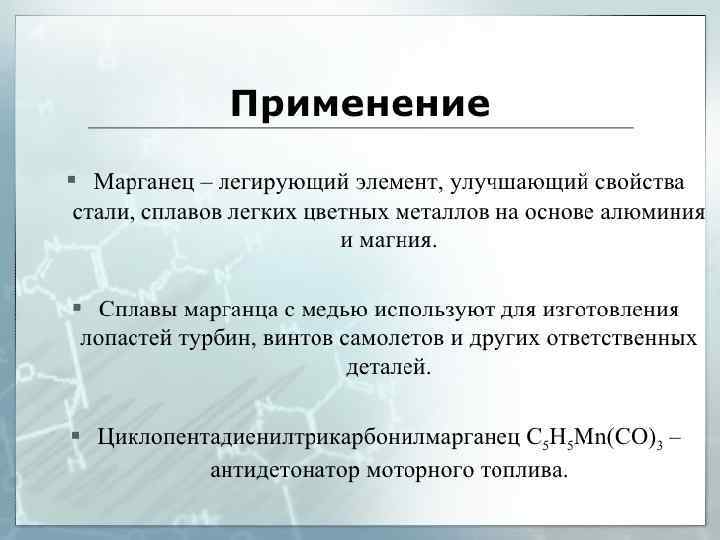 Применение

▪ Марганец – легирующий элемент, улучшающий свойства стали, сплавов легких цветных металлов на основе алюминия и магния.

▪ Сплавы марганца с медью используют для изготовления лопастей турбин, винтов самолетов и других ответственных деталей.

▪ Циклопентадиенилтрикарбонилмарганец $C_5H_5Mn(CO)_3$ – антидетонатор моторного топлива.